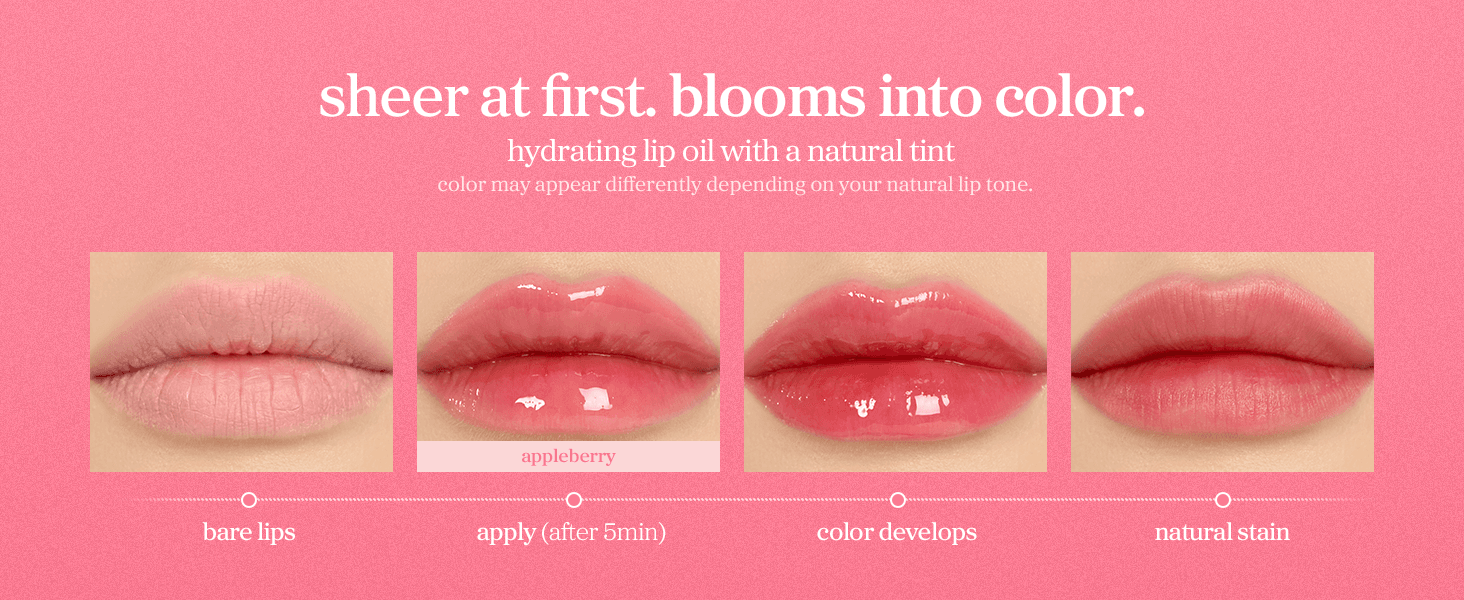 sheer at first. blooms into color.
hydrating lip oil with a natural tint
color may appear differently depending on your natural lip tone.

appleberry

bare lips

apply (after 5min)

color develops

natural stain